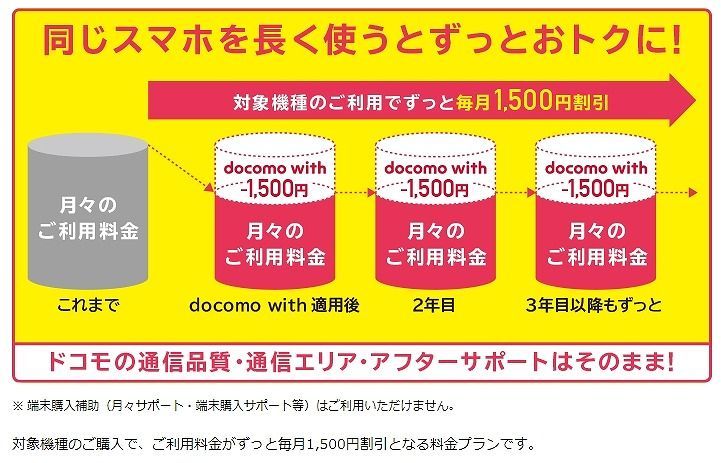 同じスマホを長く使うとずっとおトクに!

対象機種のご利用でずっと毎月1,500円割引

月々のご利用料金

これまで

docomo with -1,500円

月々のご利用料金

docomo with 適用後

docomo with -1,500円

月々のご利用料金

2年目

docomo with -1,500円

月々のご利用料金

3年目以降もずっと

ドコモの通信品質・通信エリア・アフターサポートはそのまま!

※ 端末購入補助（月々サポート・端末購入サポート等）はご利用いただけません。

対象機種のご購入で、ご利用料金がずっと毎月1,500円割引となる料金プランです。